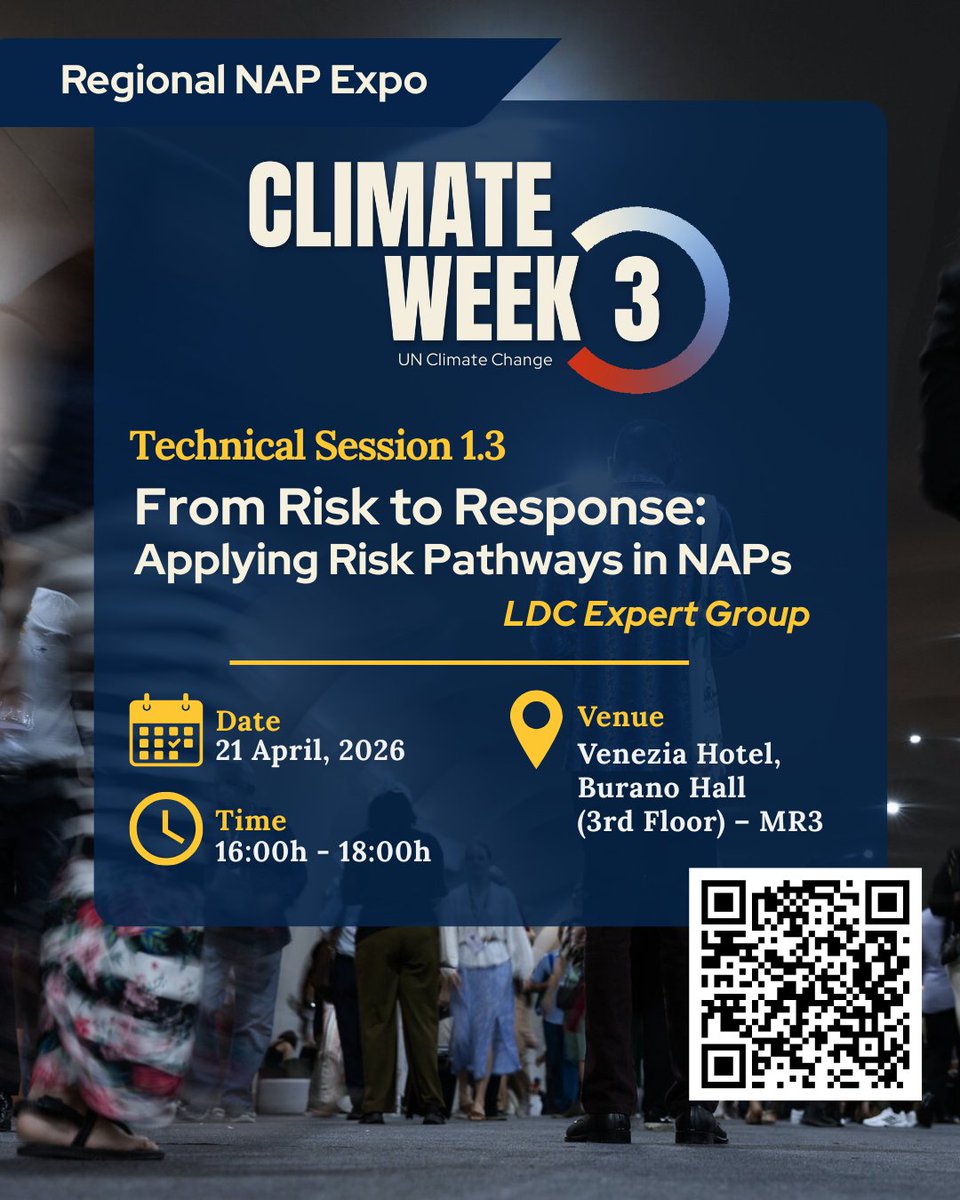 Regional NAP Expo

CLIMATE WEEK 3
UN Climate Change

Technical Session 1.3
From Risk to Response: Applying Risk Pathways in NAPs
LDC Expert Group

Date
21 April, 2026

Time
16:00h - 18:00h

Venue
Venezia Hotel, Burano Hall (3rd Floor) – MR3